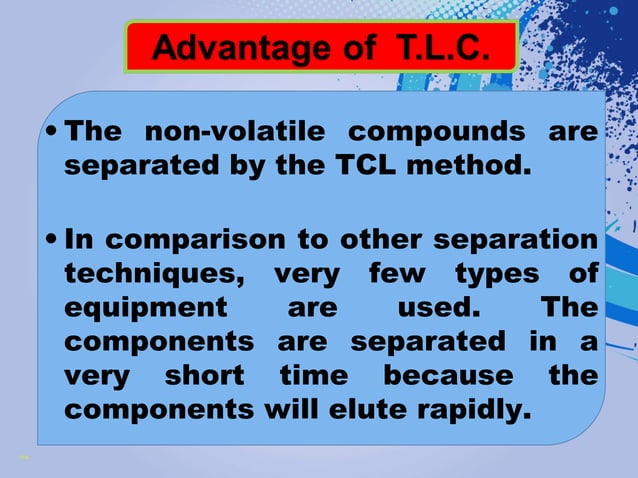 Advantage of T.L.C.

• The non-volatile compounds are separated by the TCL method.

• In comparison to other separation techniques, very few types of equipment are used. The components are separated in a very short time because the components will elute rapidly.